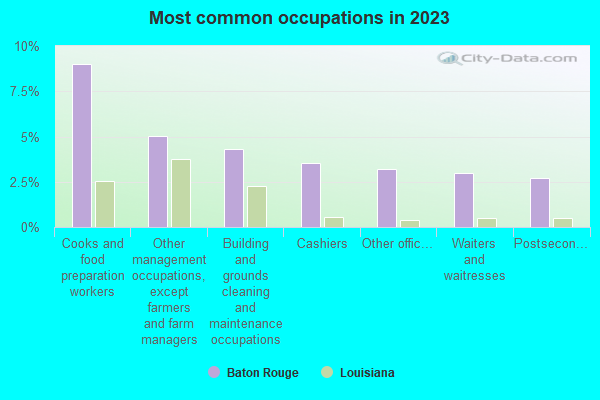 Most common occupations in 2023

City-Data.com

10%
7.5%
5%
2.5%
0%

Cooks and food preparation workers
Other management occupations, except farmers and farm managers
Building and grounds cleaning and maintenance occupations
Cashiers
Other offic…
Waiters and waitresses
Postsecon…

Baton Rouge
Louisiana